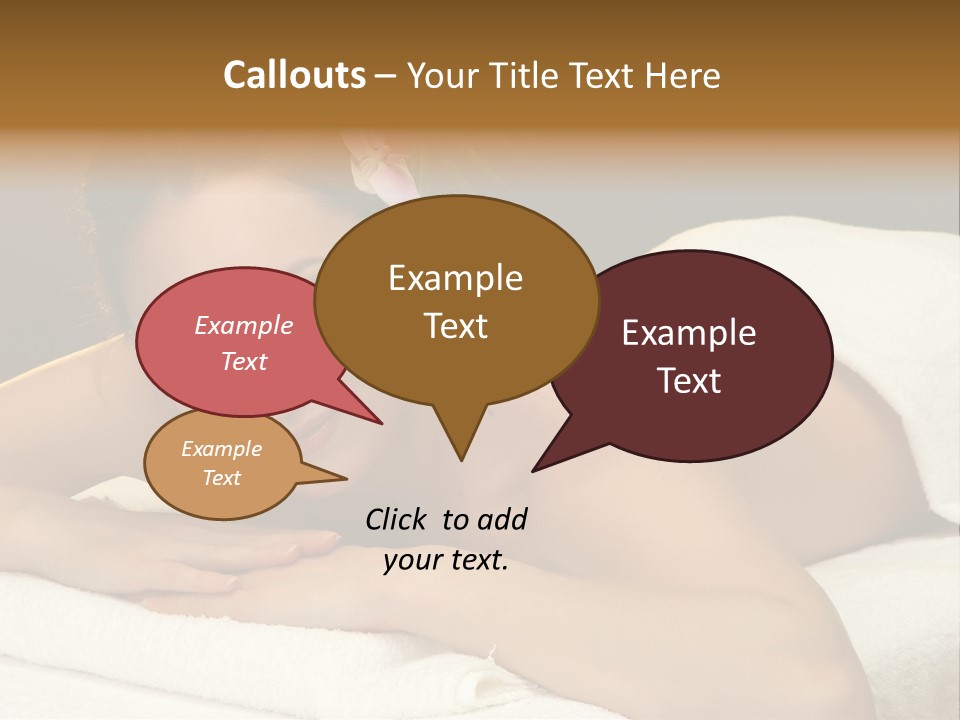 Callouts – Your Title Text Here

Example Text

Example Text

Example Text

Example Text

Click to add your text.